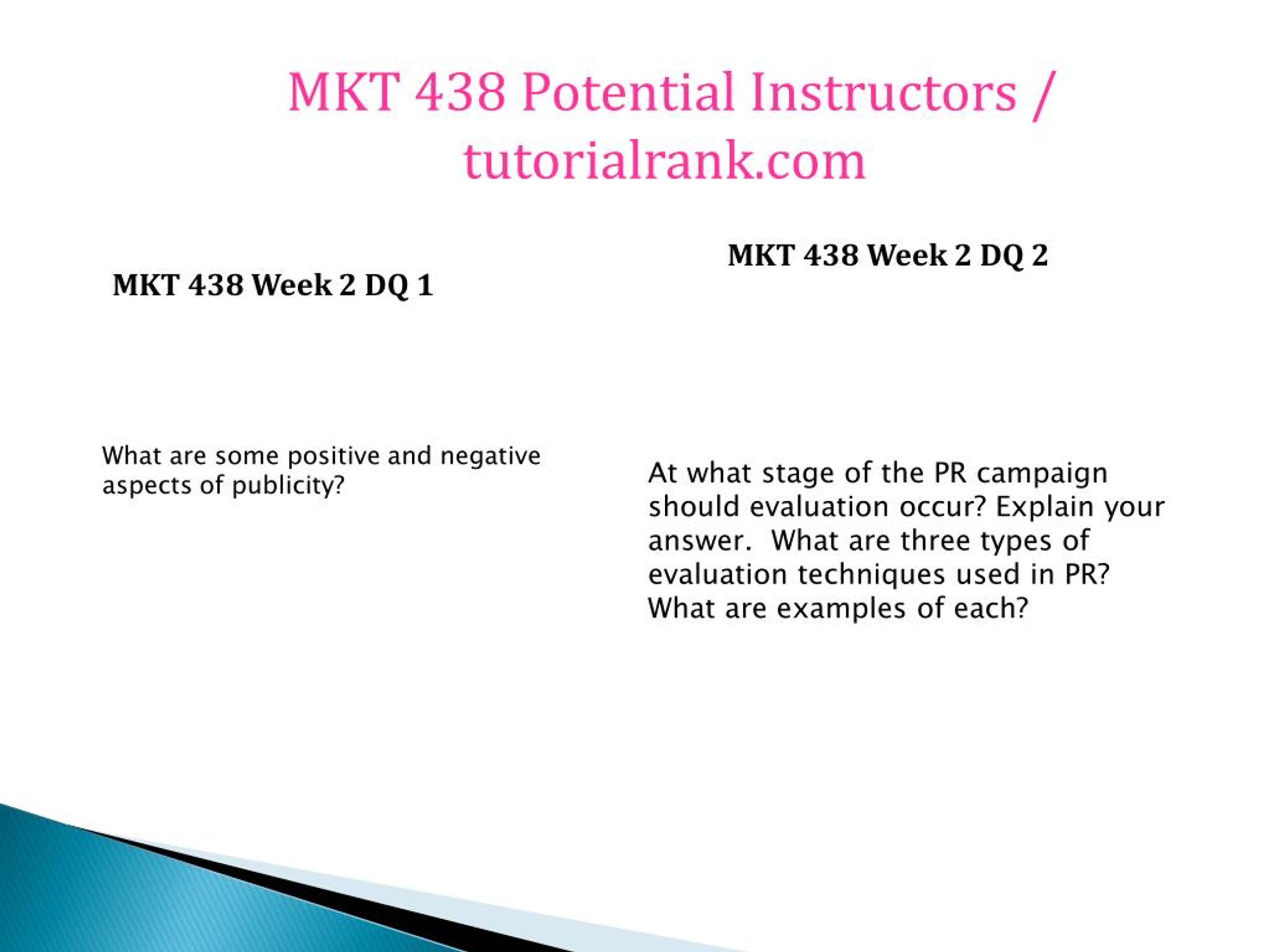 MKT 438 Potential Instructors / tutorialrank.com

MKT 438 Week 2 DQ 1

What are some positive and negative aspects of publicity?

MKT 438 Week 2 DQ 2

At what stage of the PR campaign should evaluation occur? Explain your answer. What are three types of evaluation techniques used in PR? What are examples of each?